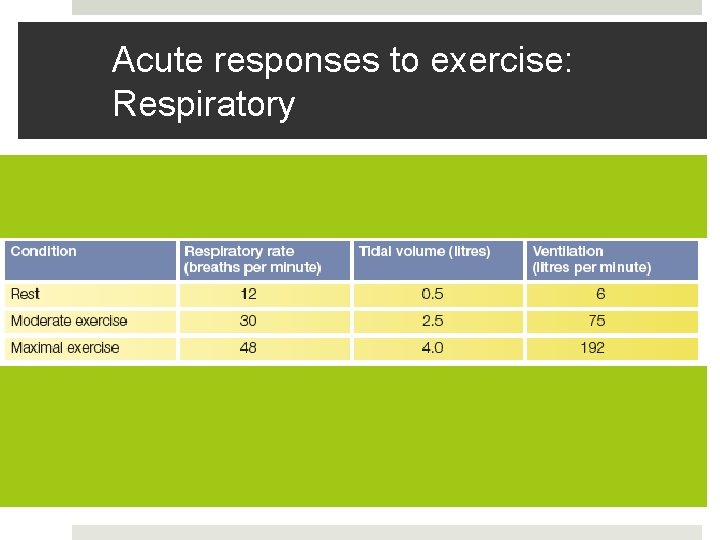 Acute responses to exercise: Respiratory

| Condition | Respiratory rate (breaths per minute) | Tidal volume (litres) | Ventilation (litres per minute) |
|---|---|---|---|
| Rest | 12 | 0.5 | 6 |
| Moderate exercise | 30 | 2.5 | 75 |
| Maximal exercise | 48 | 4.0 | 192 |